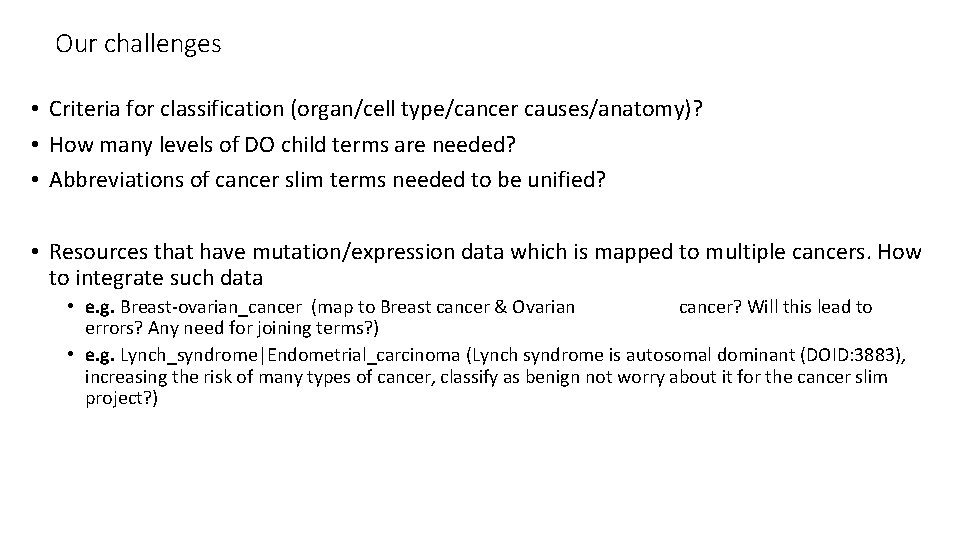 Our challenges

• Criteria for classification (organ/cell type/cancer causes/anatomy)?
• How many levels of DO child terms are needed?
• Abbreviations of cancer slim terms needed to be unified?

• Resources that have mutation/expression data which is mapped to multiple cancers. How to integrate such data
• e.g. Breast-ovarian_cancer (map to Breast cancer & Ovarian cancer? Will this lead to errors? Any need for joining terms?)
• e.g. Lynch_syndrome|Endometrial_carcinoma (Lynch syndrome is autosomal dominant (DOID:3883), increasing the risk of many types of cancer, classify as benign not worry about it for the cancer slim project?)